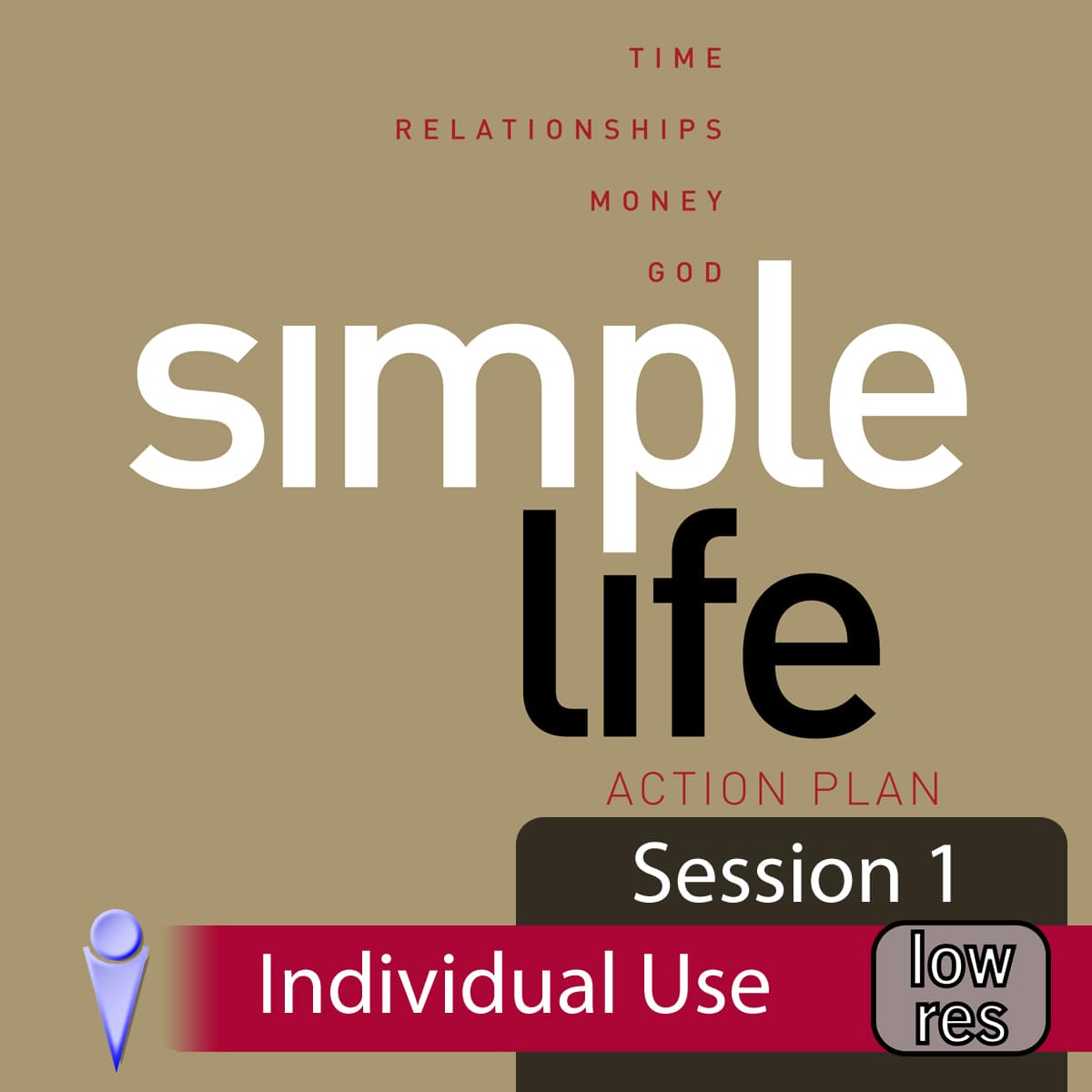 TIME

RELATIONSHIPS

MONEY

GOD

simple life

ACTION PLAN

Session 1

Individual Use

low res